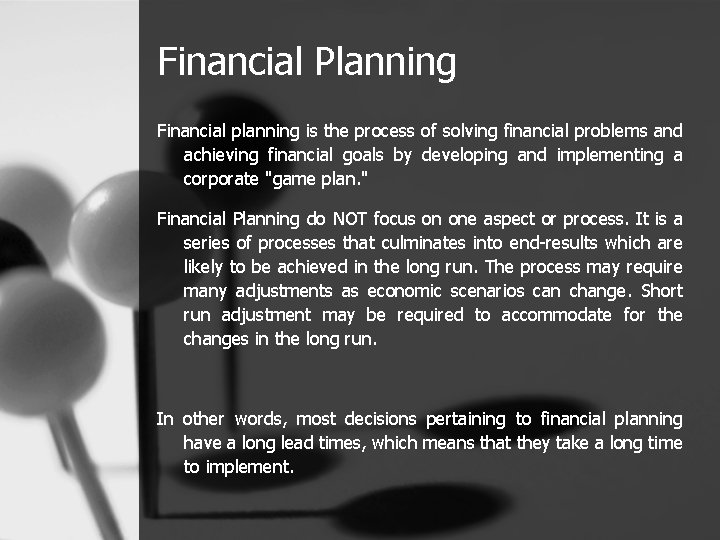 Financial Planning

Financial planning is the process of solving financial problems and achieving financial goals by developing and implementing a corporate "game plan."

Financial Planning do NOT focus on one aspect or process. It is a series of processes that culminates into end-results which are likely to be achieved in the long run. The process may require many adjustments as economic scenarios can change. Short run adjustment may be required to accommodate for the changes in the long run.

In other words, most decisions pertaining to financial planning have a long lead times, which means that they take a long time to implement.